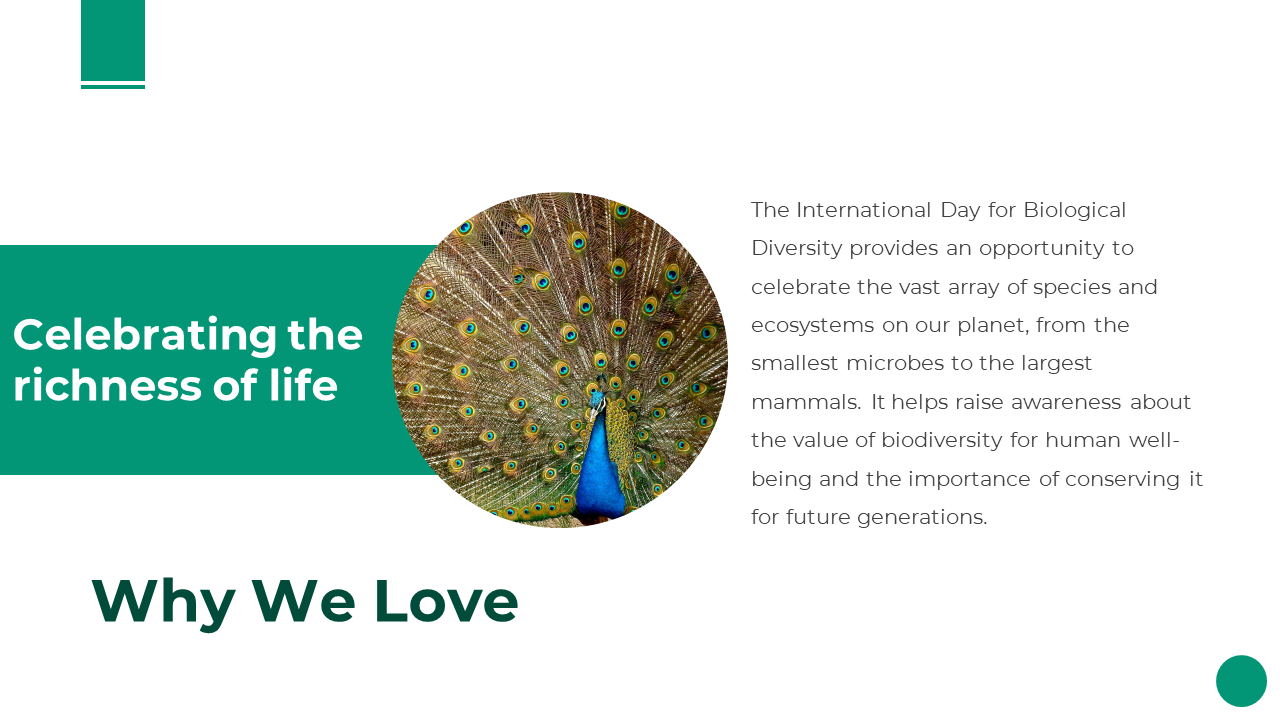 Celebrating the richness of life

The International Day for Biological Diversity provides an opportunity to celebrate the vast array of species and ecosystems on our planet, from the smallest microbes to the largest mammals. It helps raise awareness about the value of biodiversity for human well-being and the importance of conserving it for future generations.

Why We Love